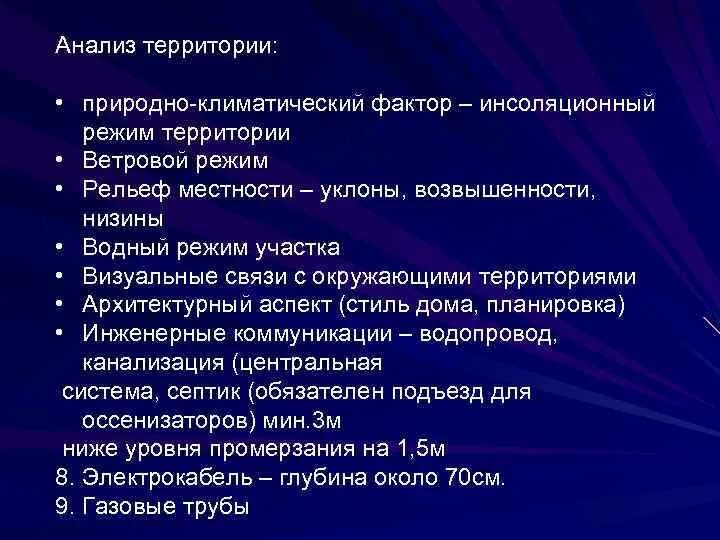 Анализ территории:

• природно-климатический фактор – инсоляционный режим территории
• Ветровой режим
• Рельеф местности – уклоны, возвышенности, низины
• Водный режим участка
• Визуальные связи с окружающими территориями
• Архитектурный аспект (стиль дома, планировка)
• Инженерные коммуникации – водопровод, канализация (центральная
система, септик (обязателен подъезд для оссенизаторов) мин.3м
ниже уровня промерзания на 1,5м
8. Электрокабель – глубина около 70см.
9. Газовые трубы